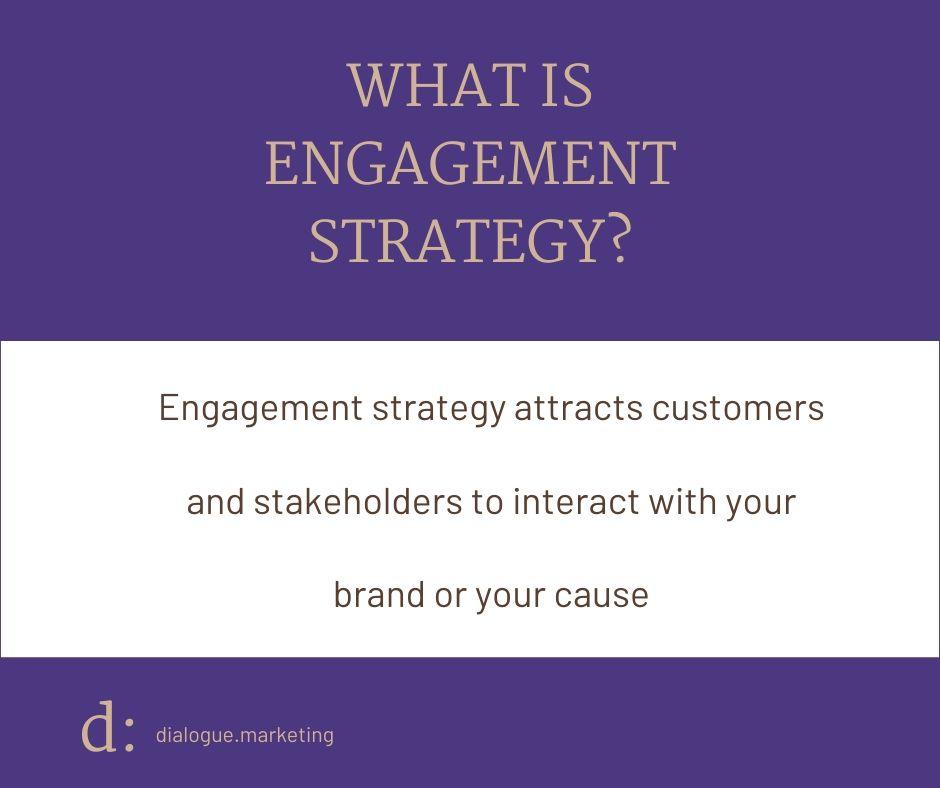 WHAT IS ENGAGEMENT STRATEGY?

Engagement strategy attracts customers and stakeholders to interact with your brand or your cause

d: dialogue.marketing